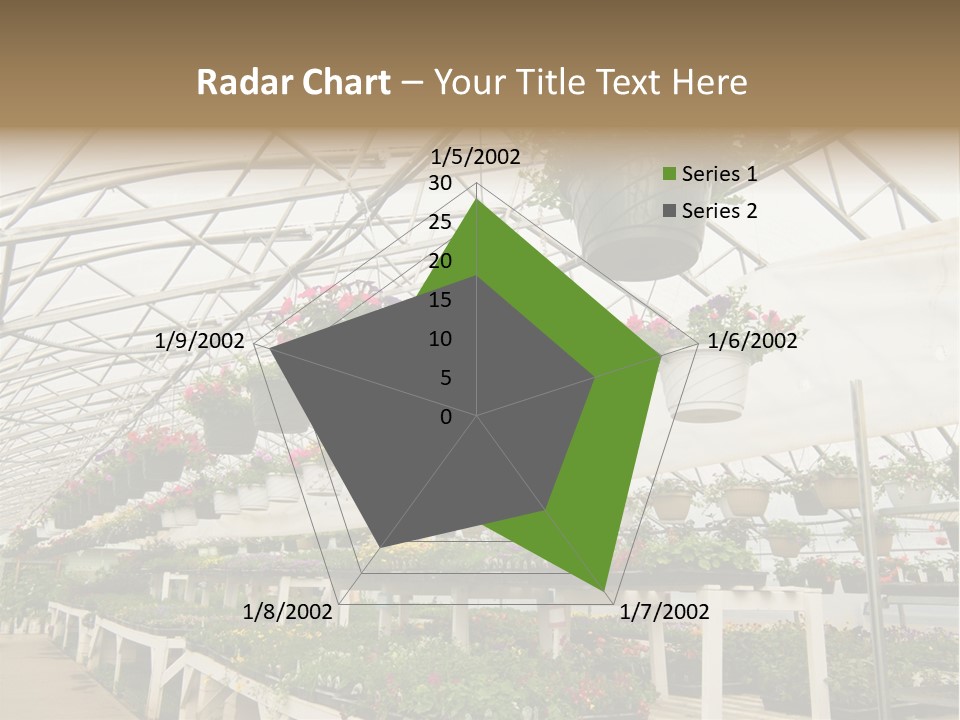 Radar Chart – Your Title Text Here

1/5/2002
30
25
20
15
10
5
0
1/6/2002
1/7/2002
1/8/2002
1/9/2002

Series 1
Series 2